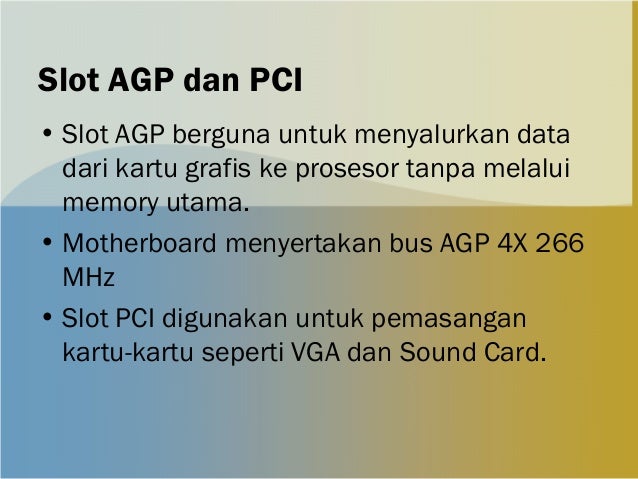 Slot AGP dan PCI

• Slot AGP berguna untuk menyalurkan data dari kartu grafis ke prosesor tanpa melalui memory utama.

• Motherboard menyertakan bus AGP 4X 266 MHz

• Slot PCI digunakan untuk pemasangan kartu-kartu seperti VGA dan Sound Card.